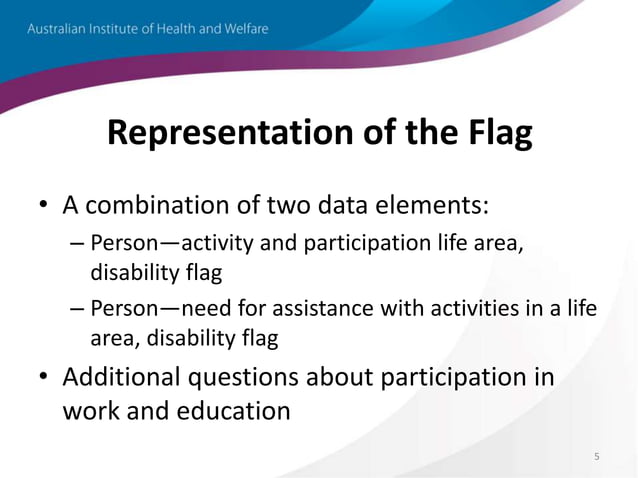 Australian Institute of Health and Welfare

Representation of the Flag

• A combination of two data elements:
– Person—activity and participation life area, disability flag
– Person—need for assistance with activities in a life area, disability flag
• Additional questions about participation in work and education

5